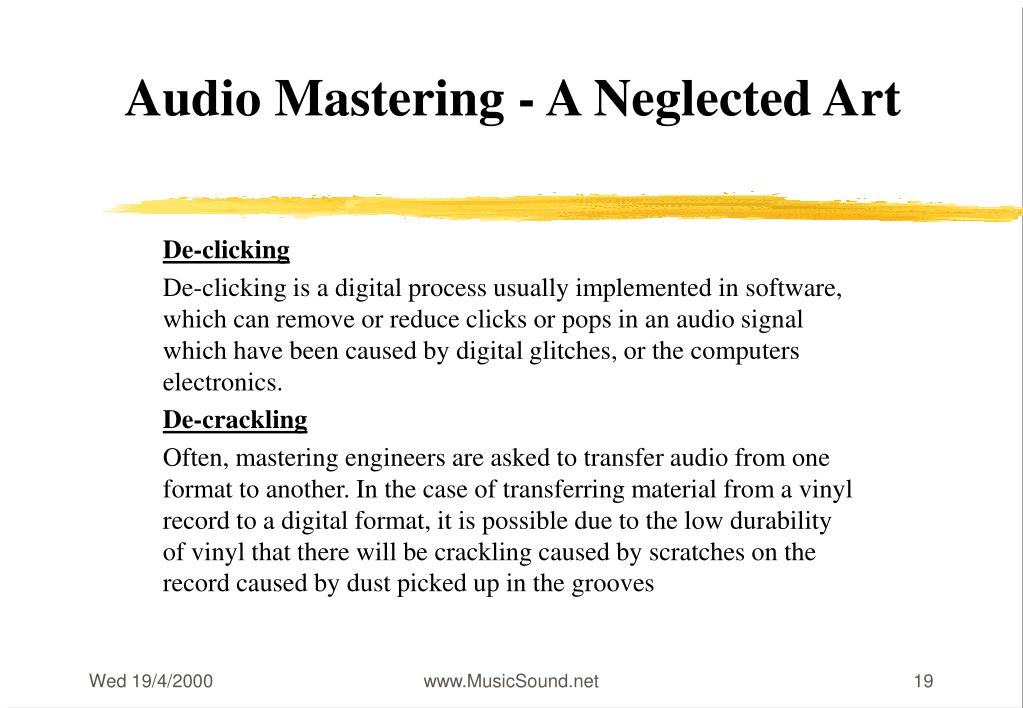 Audio Mastering - A Neglected Art

De-clicking

De-clicking is a digital process usually implemented in software, which can remove or reduce clicks or pops in an audio signal which have been caused by digital glitches, or the computers electronics.

De-crackling

Often, mastering engineers are asked to transfer audio from one format to another. In the case of transferring material from a vinyl record to a digital format, it is possible due to the low durability of vinyl that there will be crackling caused by scratches on the record caused by dust picked up in the grooves

Wed 19/4/2000

www.MusicSound.net

19